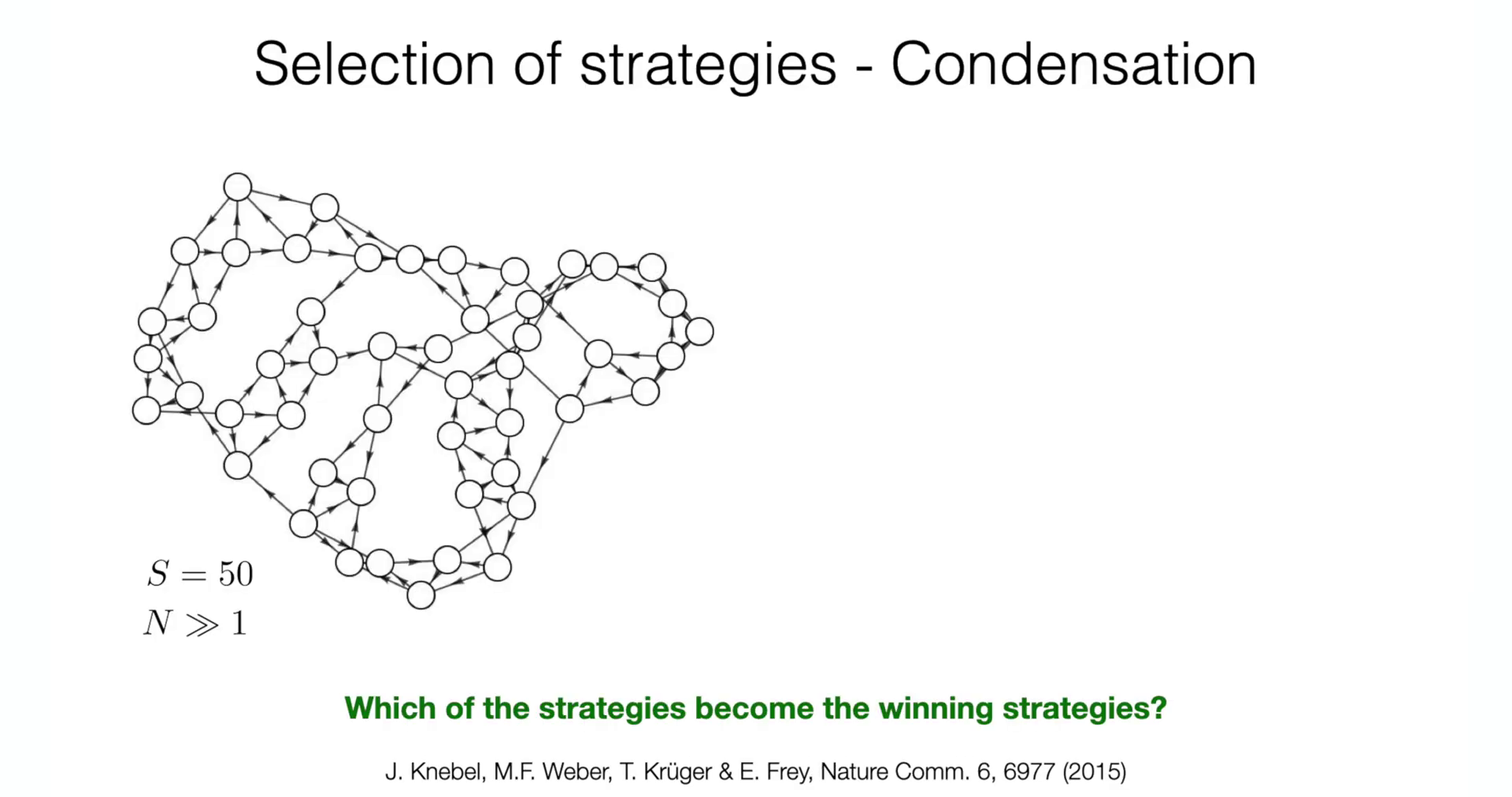 Selection of strategies - Condensation

$S = 50$
$N \gg 1$

Which of the strategies become the winning strategies?

J. Knebel, M.F. Weber, T. Krüger & E. Frey, Nature Comm. 6, 6977 (2015)